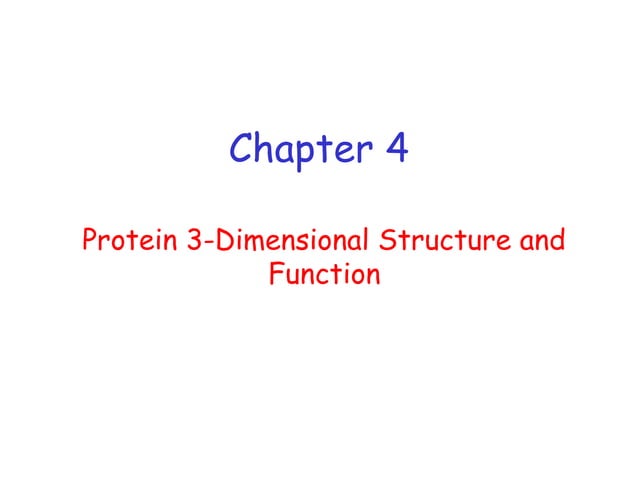 Chapter 4

Protein 3-Dimensional Structure and Function